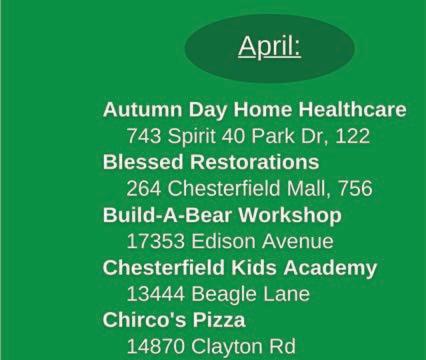 April:

Autumn Day Home Healthcare
743 Spirit 40 Park Dr, 122
Blessed Restorations
264 Chesterfield Mall, 756
Build-A-Bear Workshop
17353 Edison Avenue
Chesterfield Kids Academy
13444 Beagle Lane
Chirco's Pizza
14870 Clayton Rd